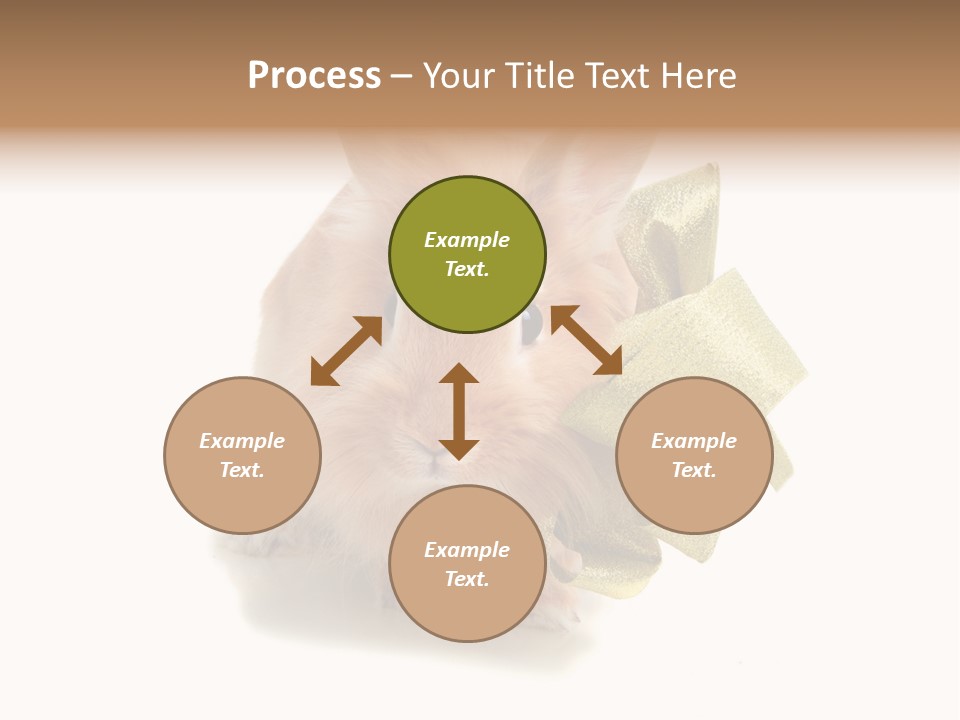 Process – Your Title Text Here

Example Text.

Example Text.

Example Text.

Example Text.